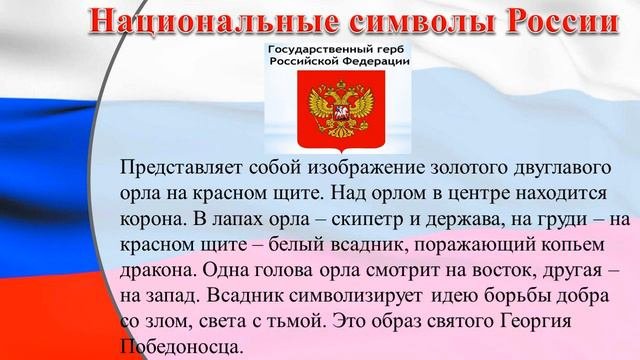 Национальные символы России

Государственный герб Российской Федерации

Представляет собой изображение золотого двуглавого орла на красном щите. Над орлом в центре находится корона. В лапах орла – скипетр и держава, на груди – на красном щите – белый всадник, поражающий копьем дракона. Одна голова орла смотрит на восток, другая – на запад. Всадник символизирует идею борьбы добра со злом, света с тьмой. Это образ святого Георгия Победоносца.